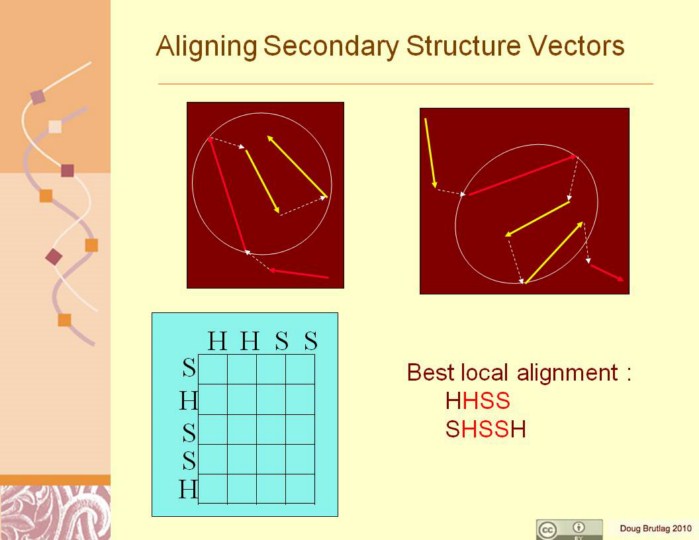 Aligning Secondary Structure Vectors

| | H | H | S | S |
|---|---|---|---|---|
| S | | | | |
| H | | | | |
| S | | | | |
| S | | | | |
| H | | | | |

Best local alignment :
HHSS
SHSSH

cc BY

Doug Brutlag 2010